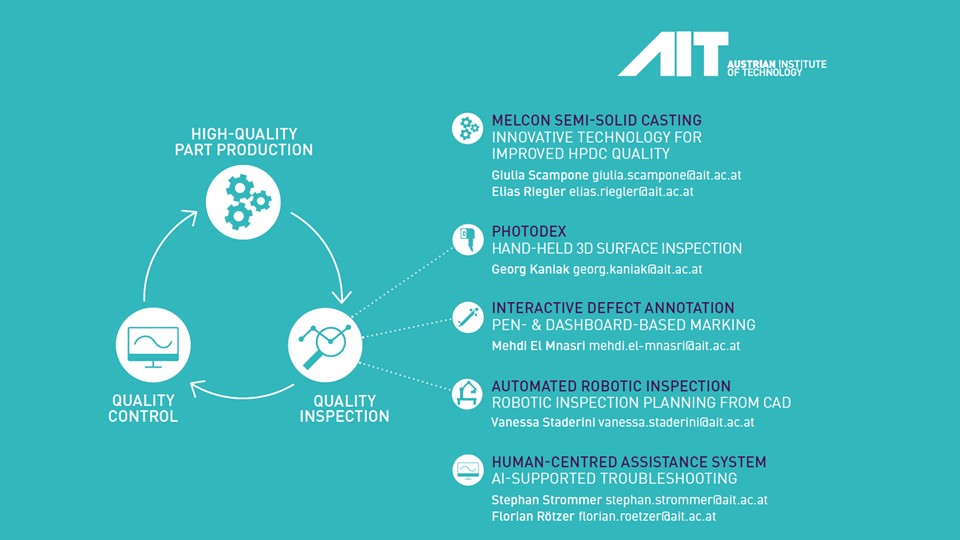 AIT AUSTRIAN INSTITUTE OF TECHNOLOGY

HIGH-QUALITY PART PRODUCTION

QUALITY CONTROL

QUALITY INSPECTION

MELCON SEMI-SOLID CASTING
INNOVATIVE TECHNOLOGY FOR IMPROVED HPDC QUALITY
Giulia Scampone giulia.scampone@ait.ac.at
Elias Riegler elias.riegler@ait.ac.at

PHOTODEX
HAND-HELD 3D SURFACE INSPECTION
Georg Kaniak georg.kaniak@ait.ac.at

INTERACTIVE DEFECT ANNOTATION
PEN- & DASHBOARD-BASED MARKING
Mehdi El Mnasri mehdi.el-mnasri@ait.ac.at

AUTOMATED ROBOTIC INSPECTION
ROBOTIC INSPECTION PLANNING FROM CAD
Vanessa Staderini vanessa.staderini@ait.ac.at

HUMAN-CENTRED ASSISTANCE SYSTEM
AI-SUPPORTED TROUBLESHOOTING
Stephan Strommer stephan.strommer@ait.ac.at
Florian Rötzer florian.roetzer@ait.ac.at